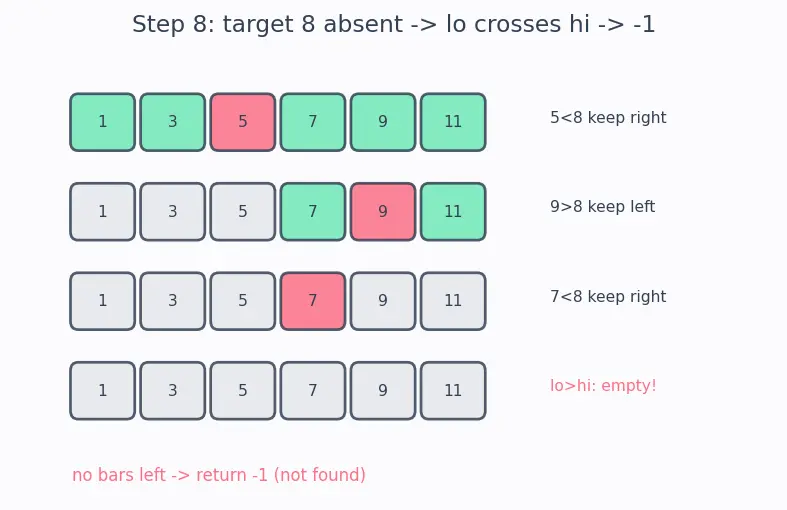 Step 8: target 8 absent -> lo crosses hi -> -1

1 3 5 7 9 11 5<8 keep right

1 3 5 7 9 11 9>8 keep left

1 3 5 7 9 11 7<8 keep right

1 3 5 7 9 11 lo>hi: empty!

no bars left -> return -1 (not found)